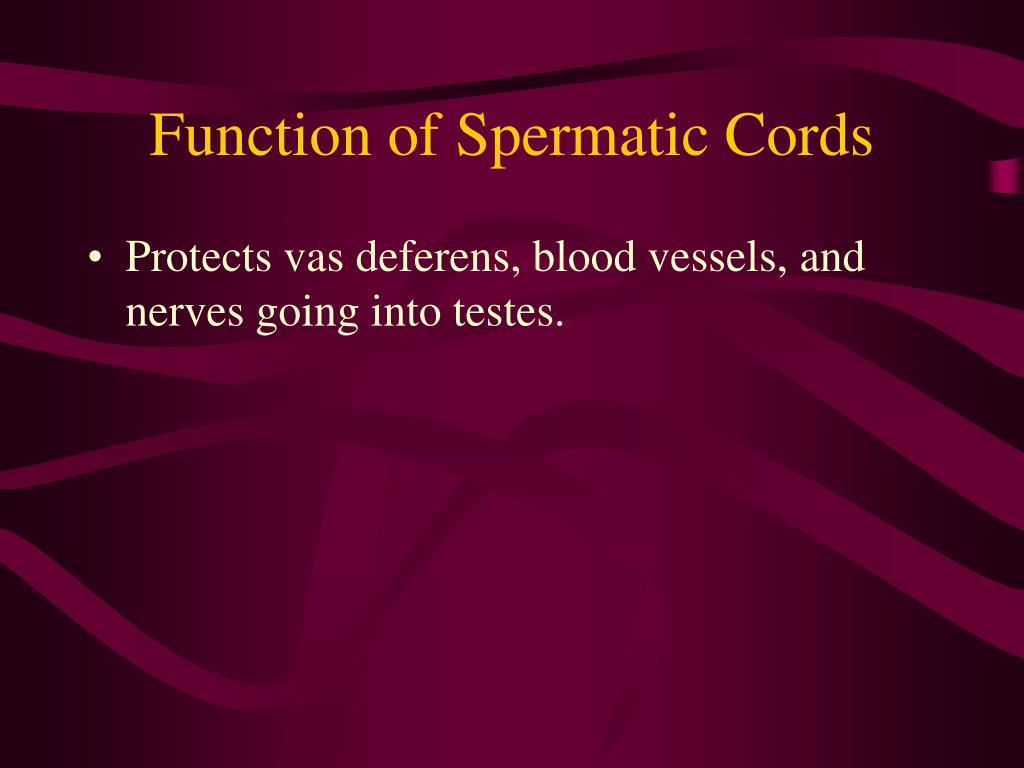 Function of Spermatic Cords

• Protects vas deferens, blood vessels, and nerves going into testes.